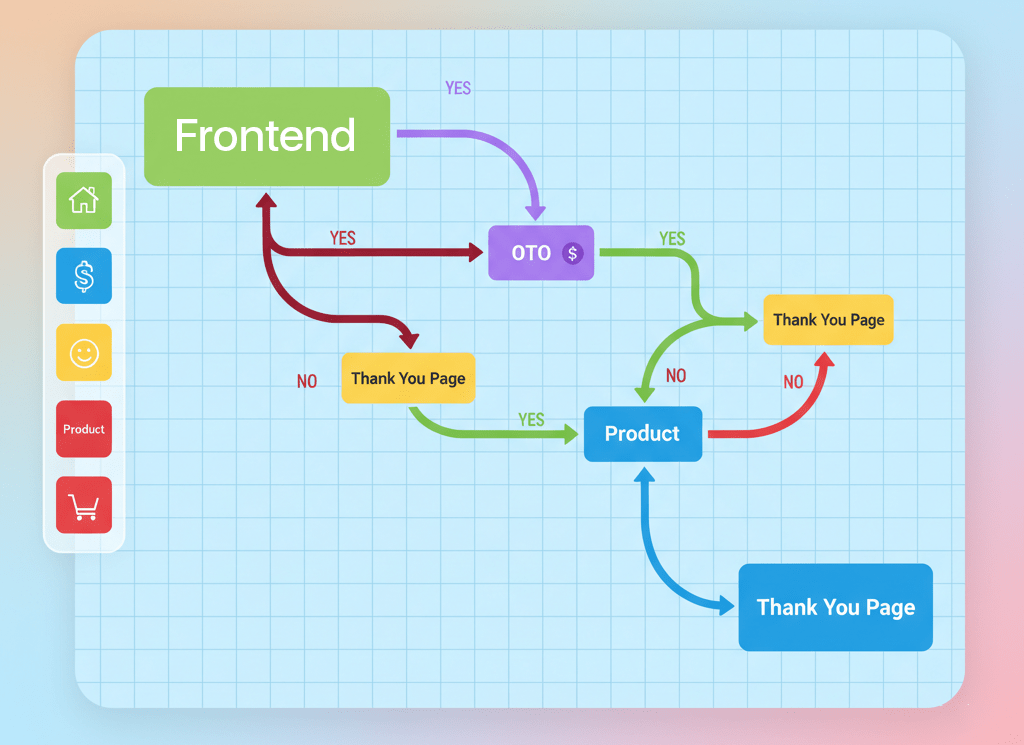 Product

Frontend

YES

YES

OTO $

YES

Thank You Page

NO

Thank You Page

NO

NO

YES

Product

Thank You Page